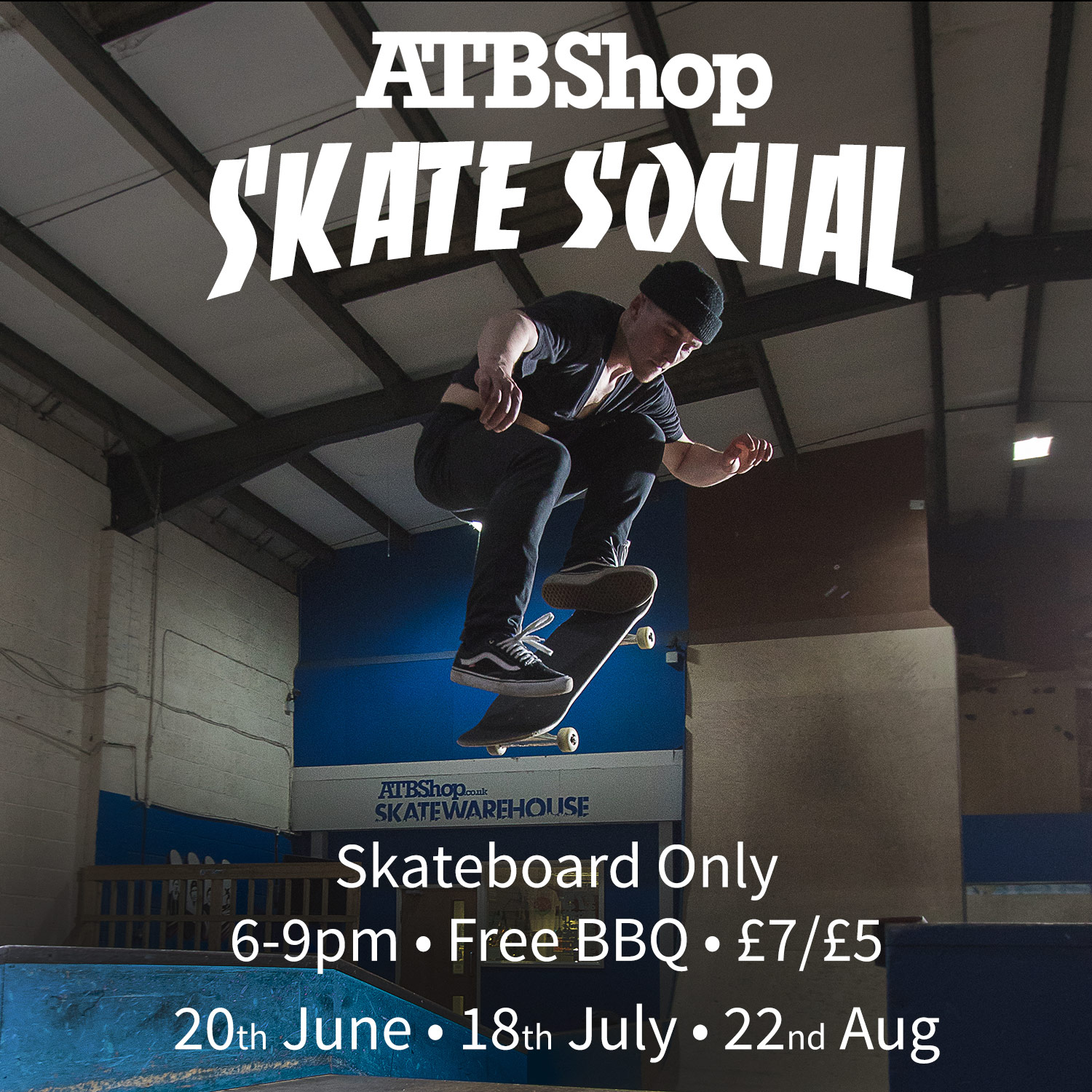 ATBShop
SKATE SOCIAL

ATBShop.co.uk
SKATEWAREHOUSE

Skateboard Only
6-9pm • Free BBQ • £7/£5
20th June • 18th July • 22nd Aug